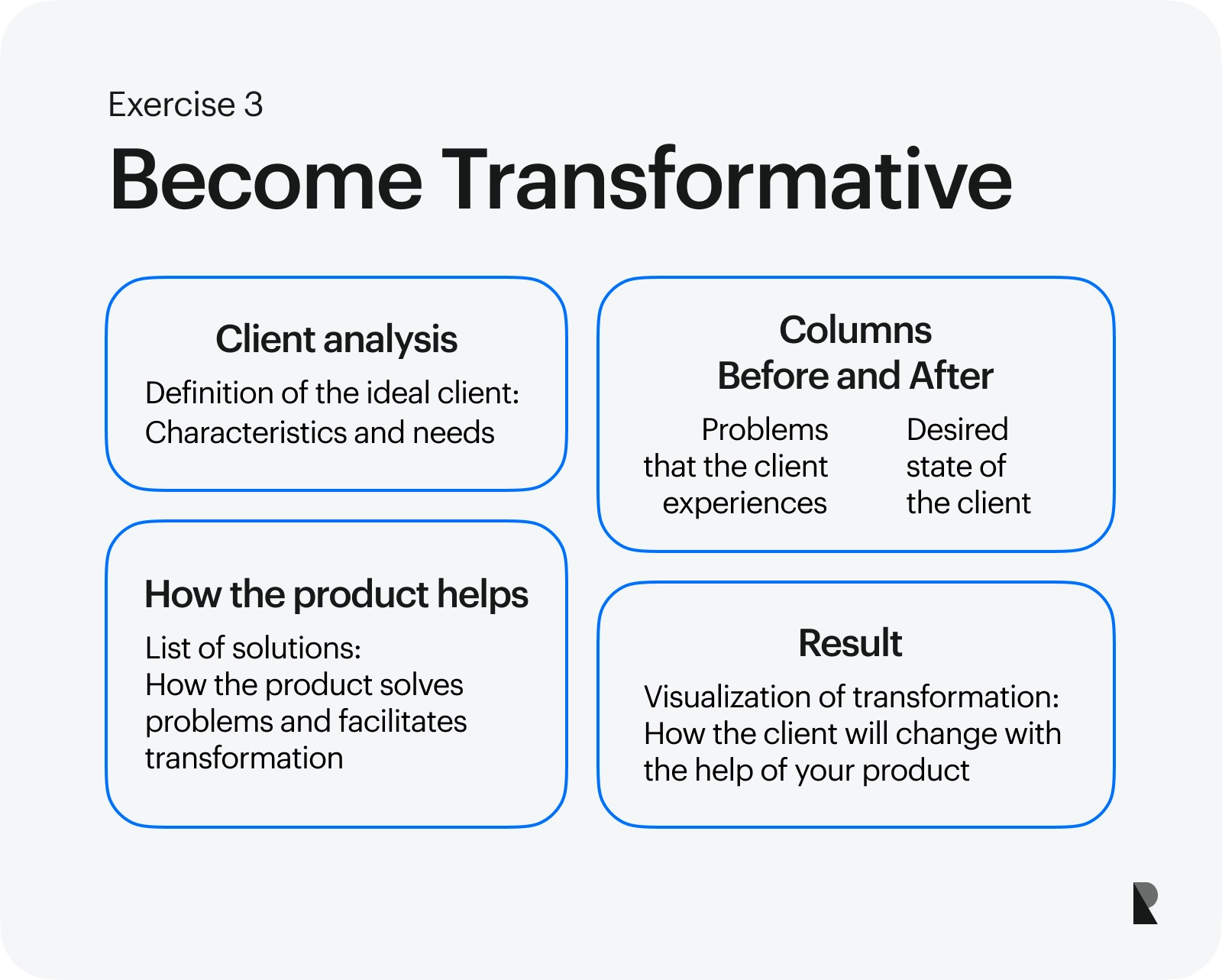 Exercise 3

Become Transformative

Client analysis

Definition of the ideal client: Characteristics and needs

How the product helps

List of solutions:
How the product solves problems and facilitates transformation

Columns
Before and After

Problems that the client experiences

Desired state of the client

Result

Visualization of transformation:
How the client will change with the help of your product